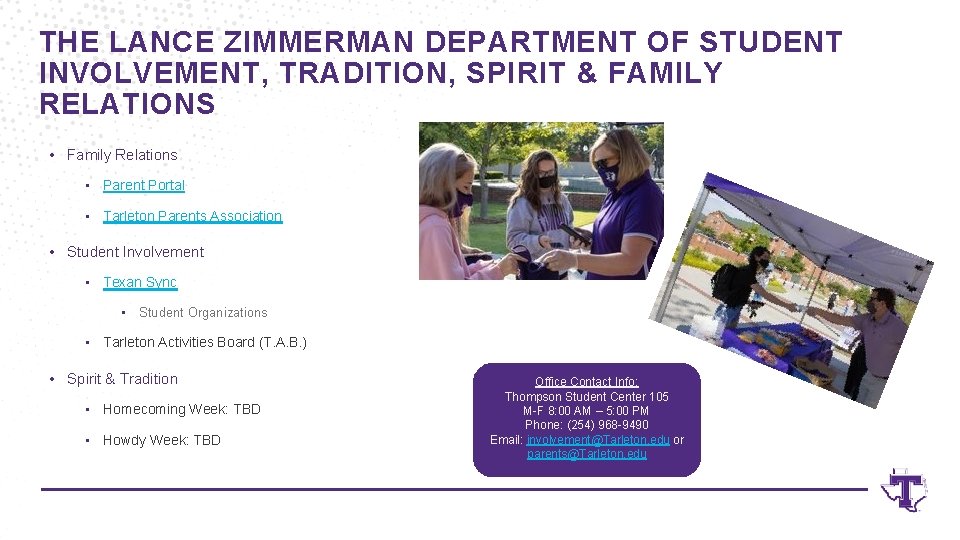 THE LANCE ZIMMERMAN DEPARTMENT OF STUDENT INVOLVEMENT, TRADITION, SPIRIT & FAMILY RELATIONS

• Family Relations
  • Parent Portal
  • Tarleton Parents Association
• Student Involvement
  • Texan Sync
    • Student Organizations
  • Tarleton Activities Board (T.A.B.)
• Spirit & Tradition
  • Homecoming Week: TBD
  • Howdy Week: TBD

Office Contact Info:
Thompson Student Center 105
M-F 8:00 AM – 5:00 PM
Phone: (254) 968-9490
Email: involvement@Tarleton.edu or parents@Tarleton.edu